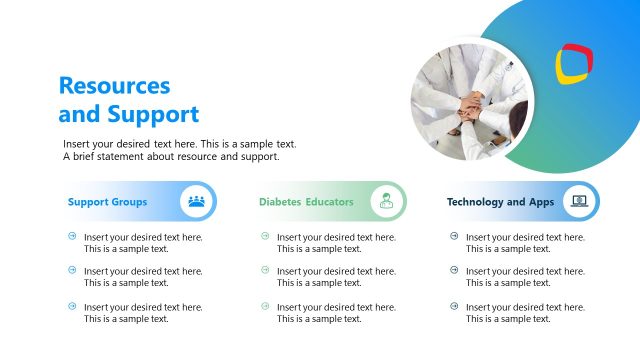 Resources and Support

Insert your desired text here. This is a sample text. A brief statement about resource and support.

Support Groups

Insert your desired text here. This is a sample text.

Insert your desired text here. This is a sample text.

Insert your desired text here. This is a sample text.

Diabetes Educators

Insert your desired text here. This is a sample text.

Insert your desired text here. This is a sample text.

Insert your desired text here. This is a sample text.

Technology and Apps

Insert your desired text here. This is a sample text.

Insert your desired text here. This is a sample text.

Insert your desired text here. This is a sample text.